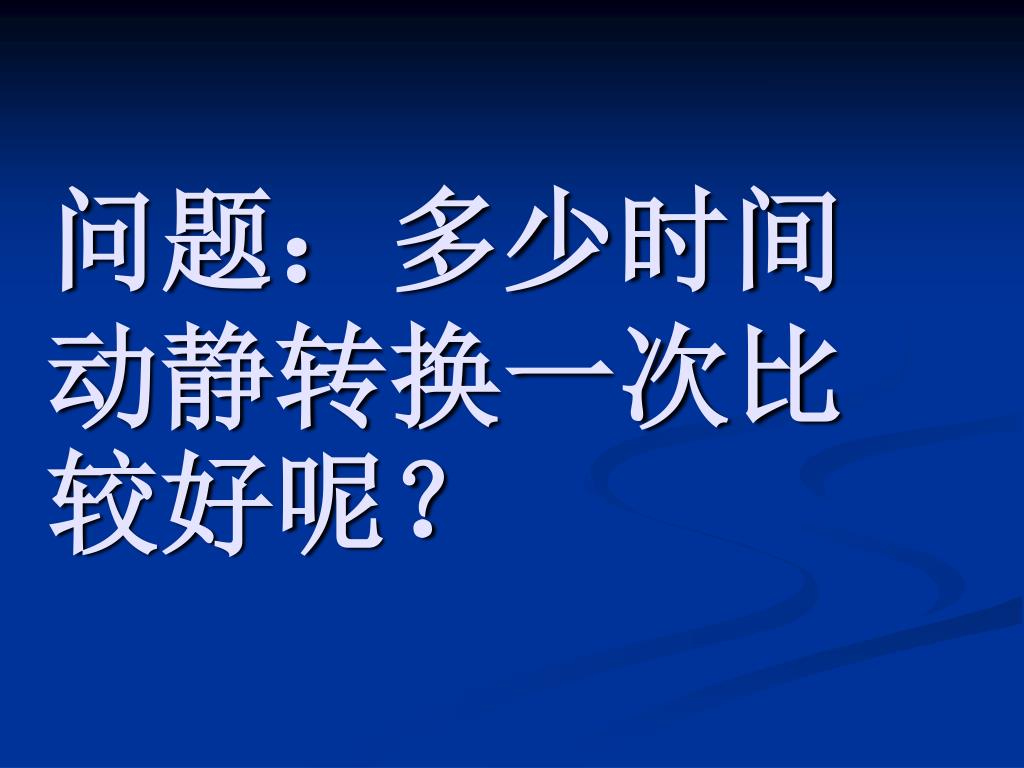 问题：多少时间动静转换一次比较好呢？